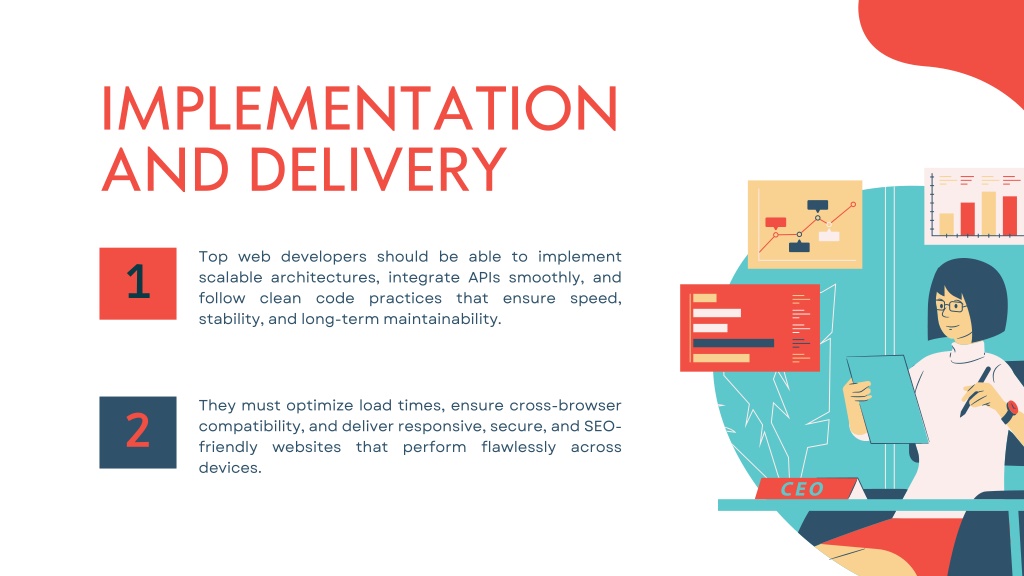 IMPLEMENTATION AND DELIVERY

1

Top web developers should be able to implement scalable architectures, integrate APIs smoothly, and follow clean code practices that ensure speed, stability, and long-term maintainability.

2

They must optimize load times, ensure cross-browser compatibility, and deliver responsive, secure, and SEO-friendly websites that perform flawlessly across devices.

CEO